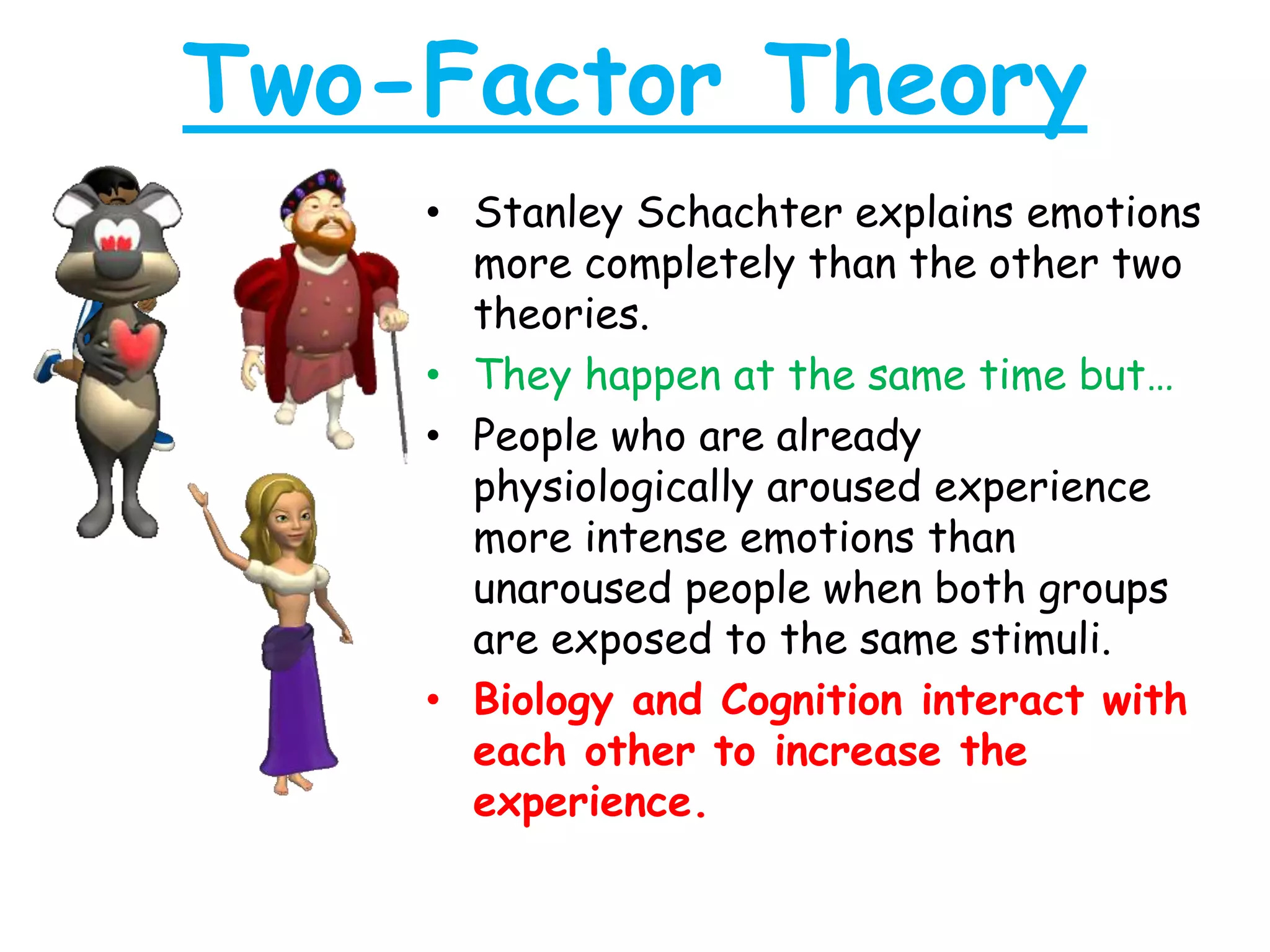 Two-Factor Theory

• Stanley Schachter explains emotions more completely than the other two theories.
• They happen at the same time but…
• People who are already physiologically aroused experience more intense emotions than unaroused people when both groups are exposed to the same stimuli.
• Biology and Cognition interact with each other to increase the experience.